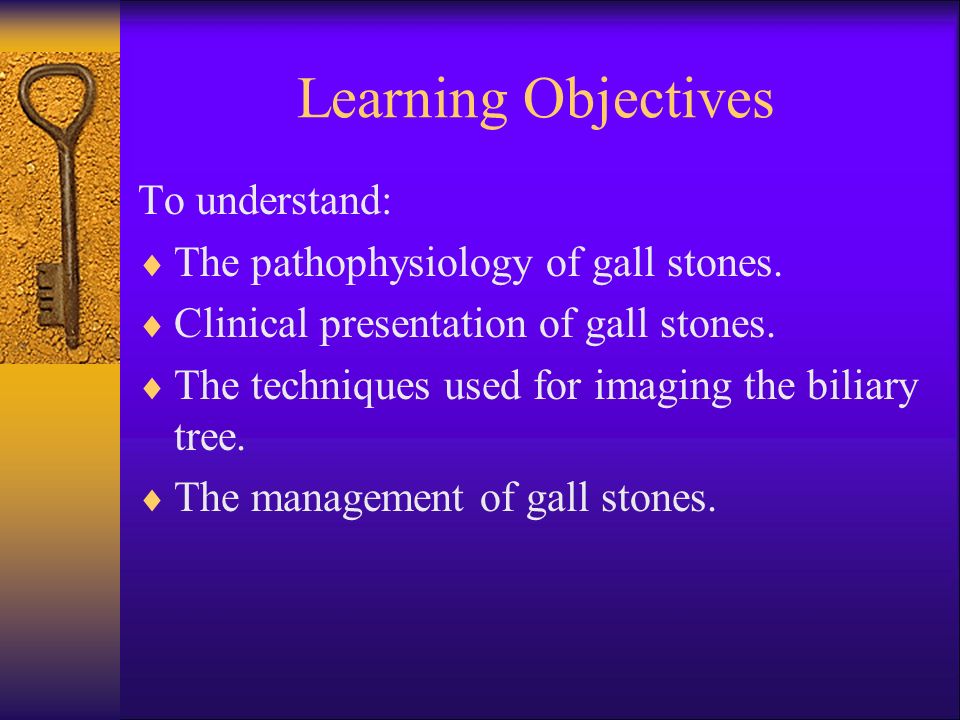 Learning Objectives

To understand:

♦ The pathophysiology of gall stones.
♦ Clinical presentation of gall stones.
♦ The techniques used for imaging the biliary tree.
♦ The management of gall stones.